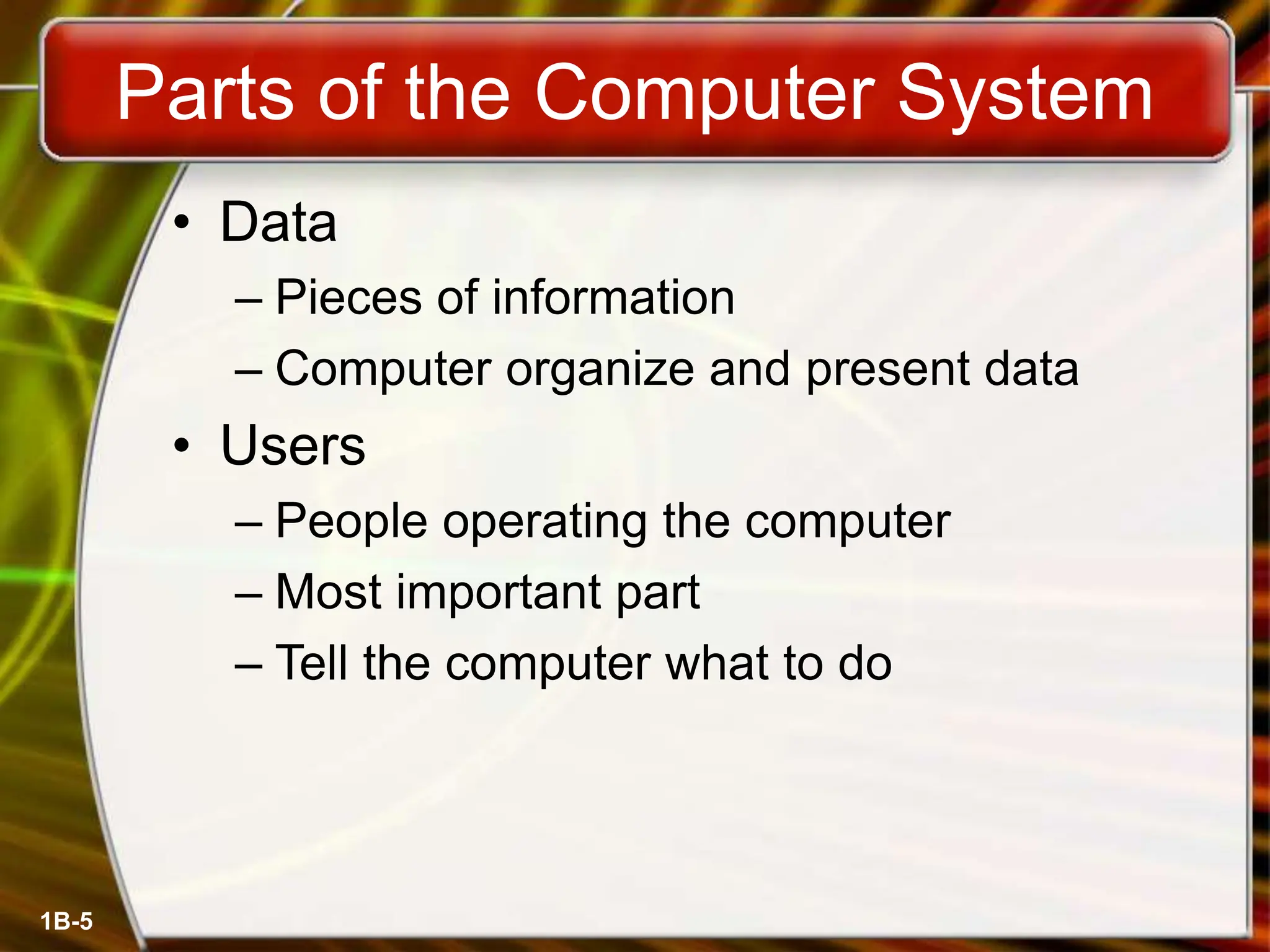 Parts of the Computer System

• Data
– Pieces of information
– Computer organize and present data
• Users
– People operating the computer
– Most important part
– Tell the computer what to do

1B-5